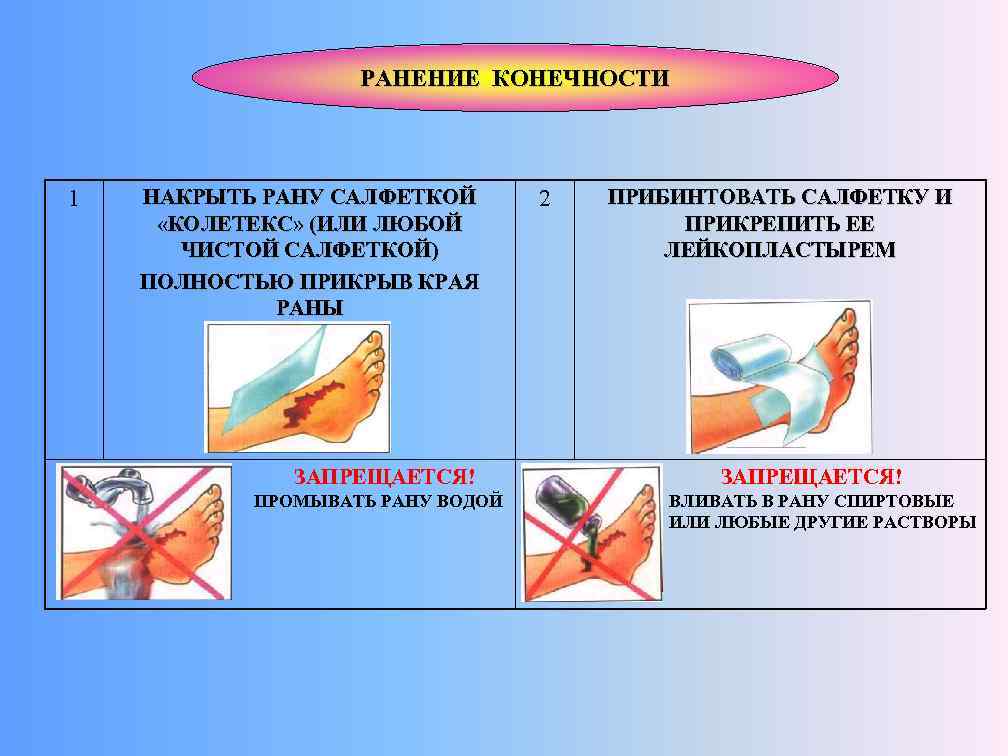 РАНЕНИЕ КОНЕЧНОСТИ

| 1 | НАКРЫТЬ РАНУ САЛФЕТКОЙ «КОЛЕТЕКС» (ИЛИ ЛЮБОЙ ЧИСТОЙ САЛФЕТКОЙ) ПОЛНОСТЬЮ ПРИКРЫВ КРАЯ РАНЫ | 2 | ПРИБИНТОВАТЬ САЛФЕТКУ И ПРИКРЕПИТЬ ЕЕ ЛЕЙКОПЛАСТЫРЕМ |
|---|---|---|---|
| | ЗАПРЕЩАЕТСЯ! ПРОМЫВАТЬ РАНУ ВОДОЙ | | ЗАПРЕЩАЕТСЯ! ВЛИВАТЬ В РАНУ СПИРТОВЫЕ ИЛИ ЛЮБЫЕ ДРУГИЕ РАСТВОРЫ |